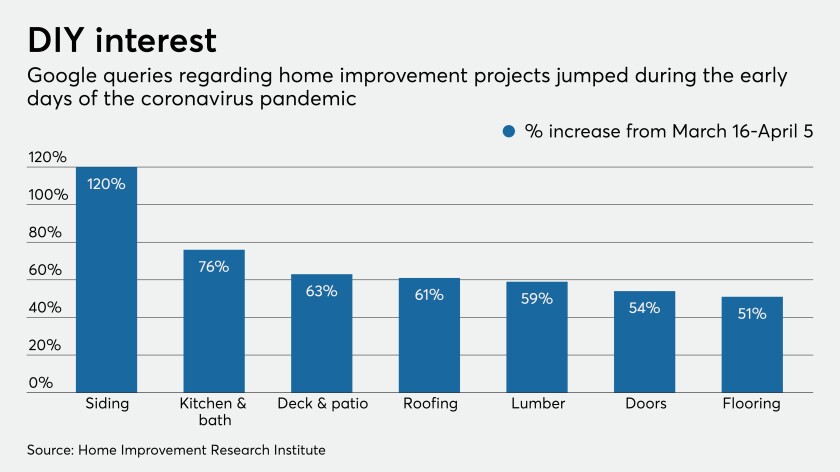 DIY interest

Google queries regarding home improvement projects jumped during the early days of the coronavirus pandemic

% increase from March 16-April 5

120%
100%
80%
60%
40%
20%
0%

120%
76%
63%
61%
59%
54%
51%

Siding
Kitchen & bath
Deck & patio
Roofing
Lumber
Doors
Flooring

Source: Home Improvement Research Institute